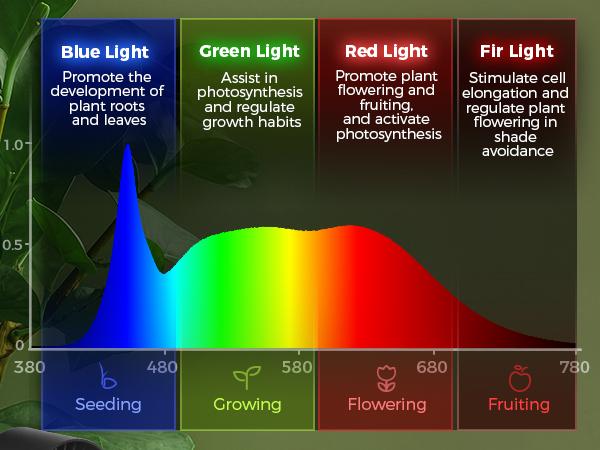 Blue Light
Promote the development of plant roots and leaves

Green Light
Assist in photosynthesis and regulate growth habits

Red Light
Promote plant flowering and fruiting, and activate photosynthesis

Fir Light
Stimulate cell elongation and regulate plant flowering in shade avoidance

1.0
0.5
0

380
480
580
680
780

Seeding
Growing
Flowering
Fruiting